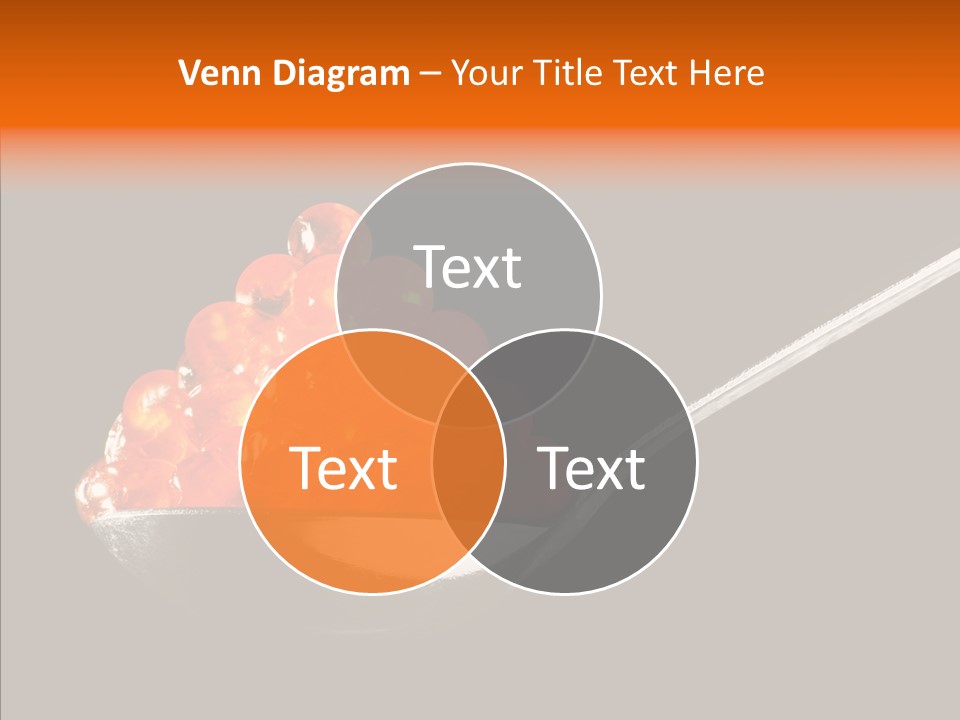 Venn Diagram – Your Title Text Here

Text

Text

Text